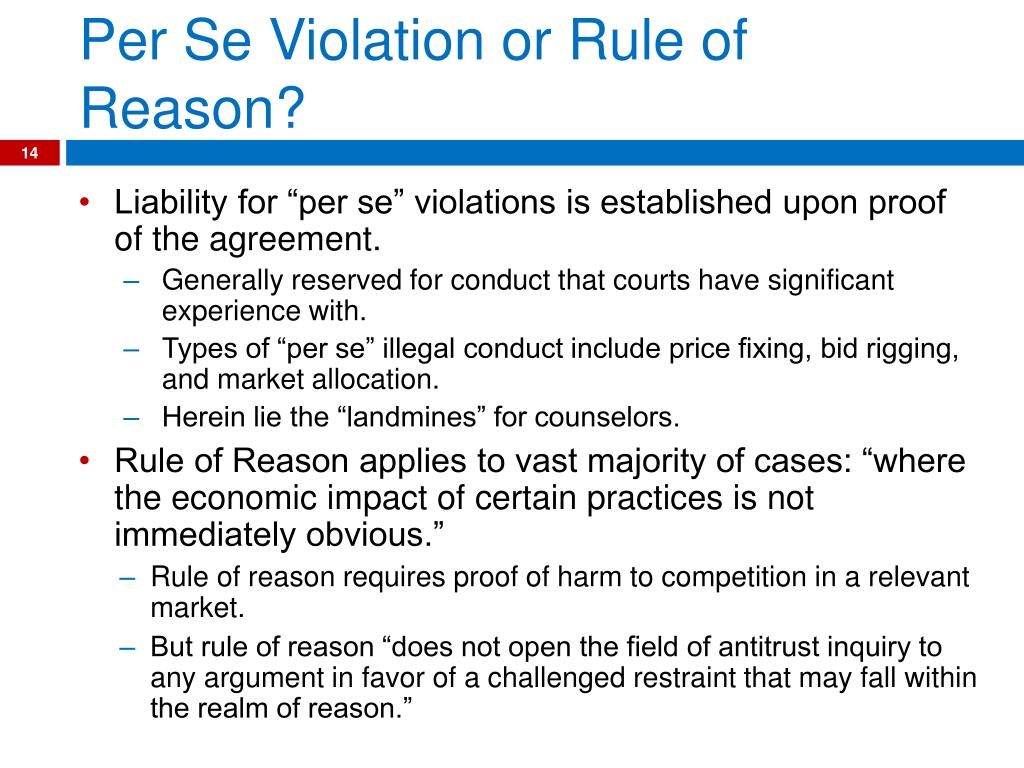 Per Se Violation or Rule of Reason?

14

• Liability for “per se” violations is established upon proof of the agreement.
– Generally reserved for conduct that courts have significant experience with.
– Types of “per se” illegal conduct include price fixing, bid rigging, and market allocation.
– Herein lie the “landmines” for counselors.
• Rule of Reason applies to vast majority of cases: “where the economic impact of certain practices is not immediately obvious.”
– Rule of reason requires proof of harm to competition in a relevant market.
– But rule of reason “does not open the field of antitrust inquiry to any argument in favor of a challenged restraint that may fall within the realm of reason.”